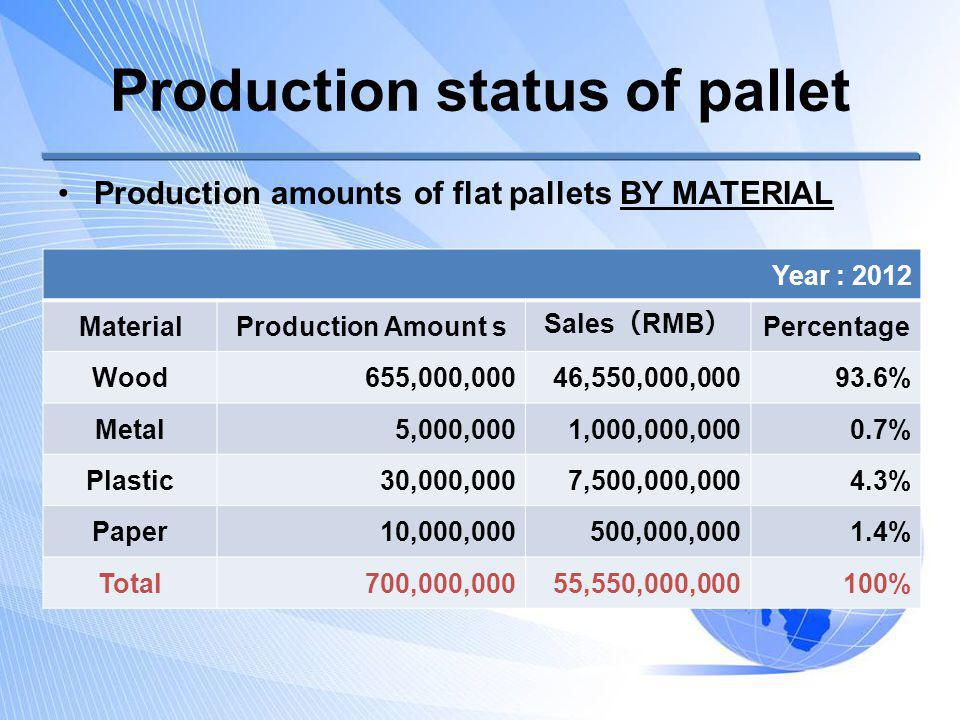 Production status of pallet

• Production amounts of flat pallets BY MATERIAL

Year : 2012

| Material | Production Amount s | Sales（RMB） | Percentage |
|---|---|---|---|
| Wood | 655,000,000 | 46,550,000,000 | 93.6% |
| Metal | 5,000,000 | 1,000,000,000 | 0.7% |
| Plastic | 30,000,000 | 7,500,000,000 | 4.3% |
| Paper | 10,000,000 | 500,000,000 | 1.4% |
| Total | 700,000,000 | 55,550,000,000 | 100% |